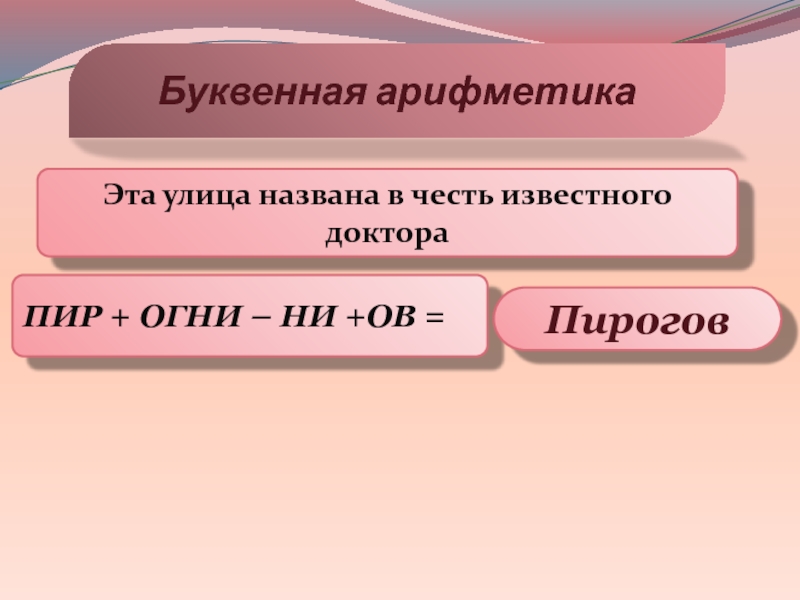 Буквенная арифметика

Эта улица названа в честь известного доктора

ПИР + ОГНИ – НИ +ОВ =

Пирогов